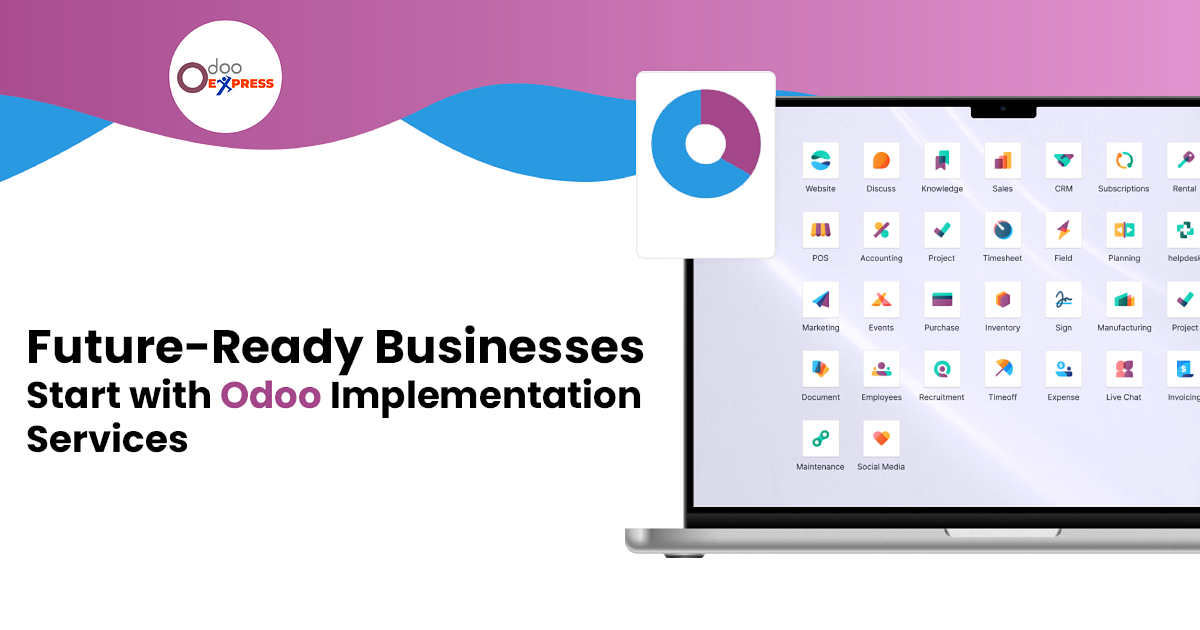 Odoo EXPRESS

Future-Ready Businesses
Start with Odoo Implementation Services

Website
Discuss
Knowledge
Sales
CRM
Subscriptions
Rental
POS
Accounting
Project
Timesheet
Field
Planning
helpdesk
Marketing
Events
Purchase
Inventory
Sign
Manufacturing
Project
Document
Employees
Recruitment
Timeoff
Expense
Live Chat
Invoicing
Maintenance
Social Media